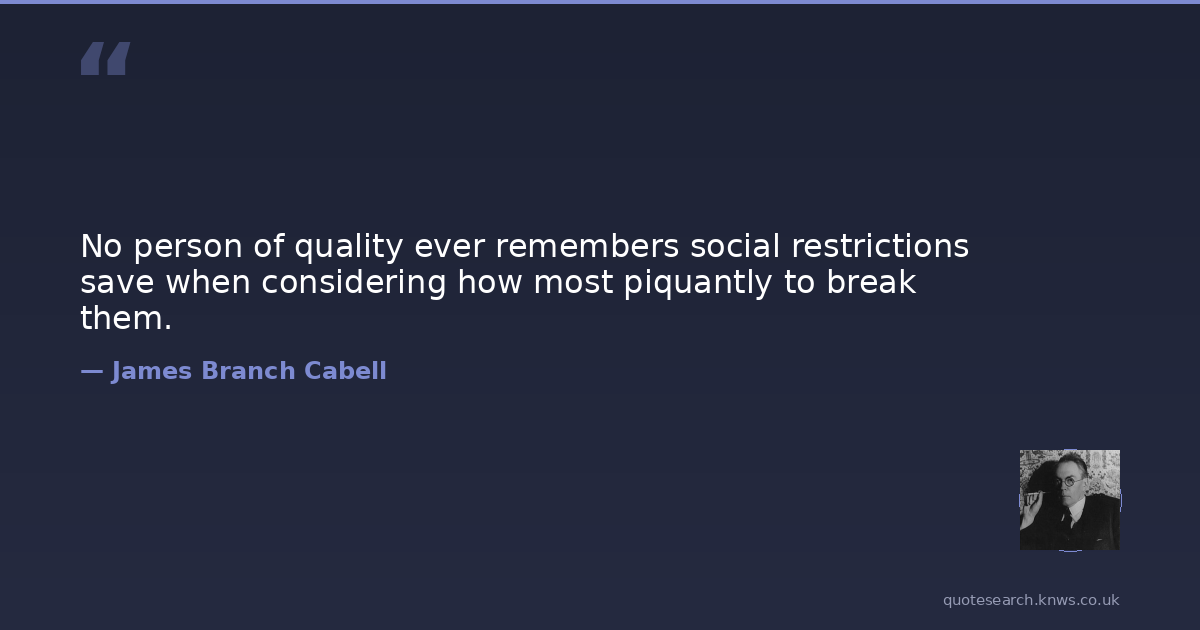 “

No person of quality ever remembers social restrictions save when considering how most piquantly to break them.

— James Branch Cabell

quotesearch.knws.co.uk